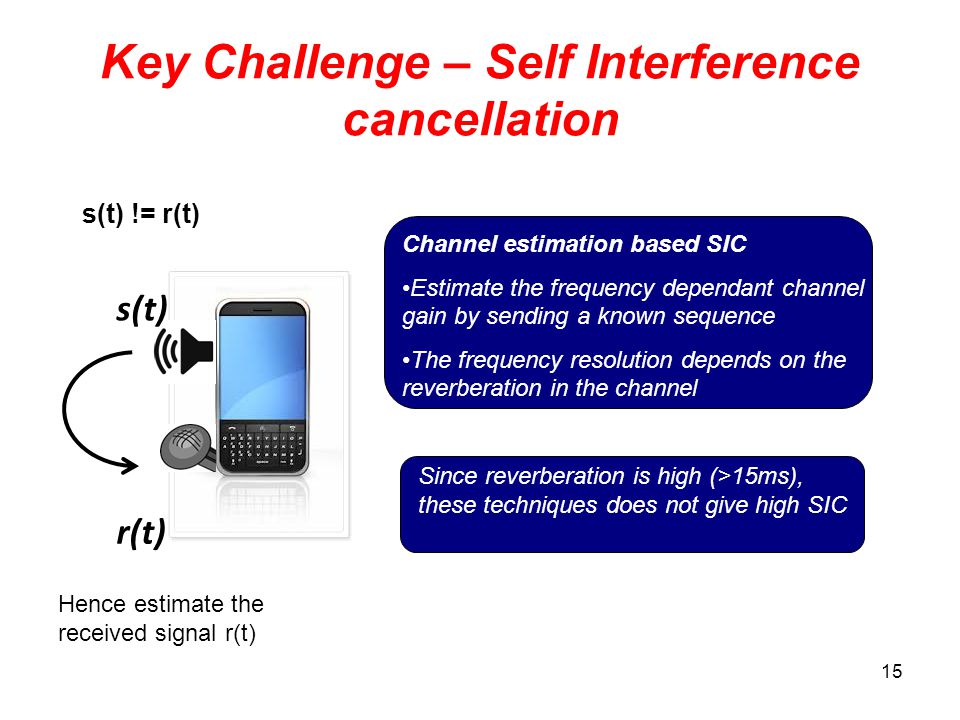 Key Challenge – Self Interference cancellation

s(t) != r(t)

s(t)

r(t)

Hence estimate the received signal r(t)

Channel estimation based SIC

•Estimate the frequency dependant channel gain by sending a known sequence

•The frequency resolution depends on the reverberation in the channel

Since reverberation is high (>15ms), these techniques does not give high SIC

15